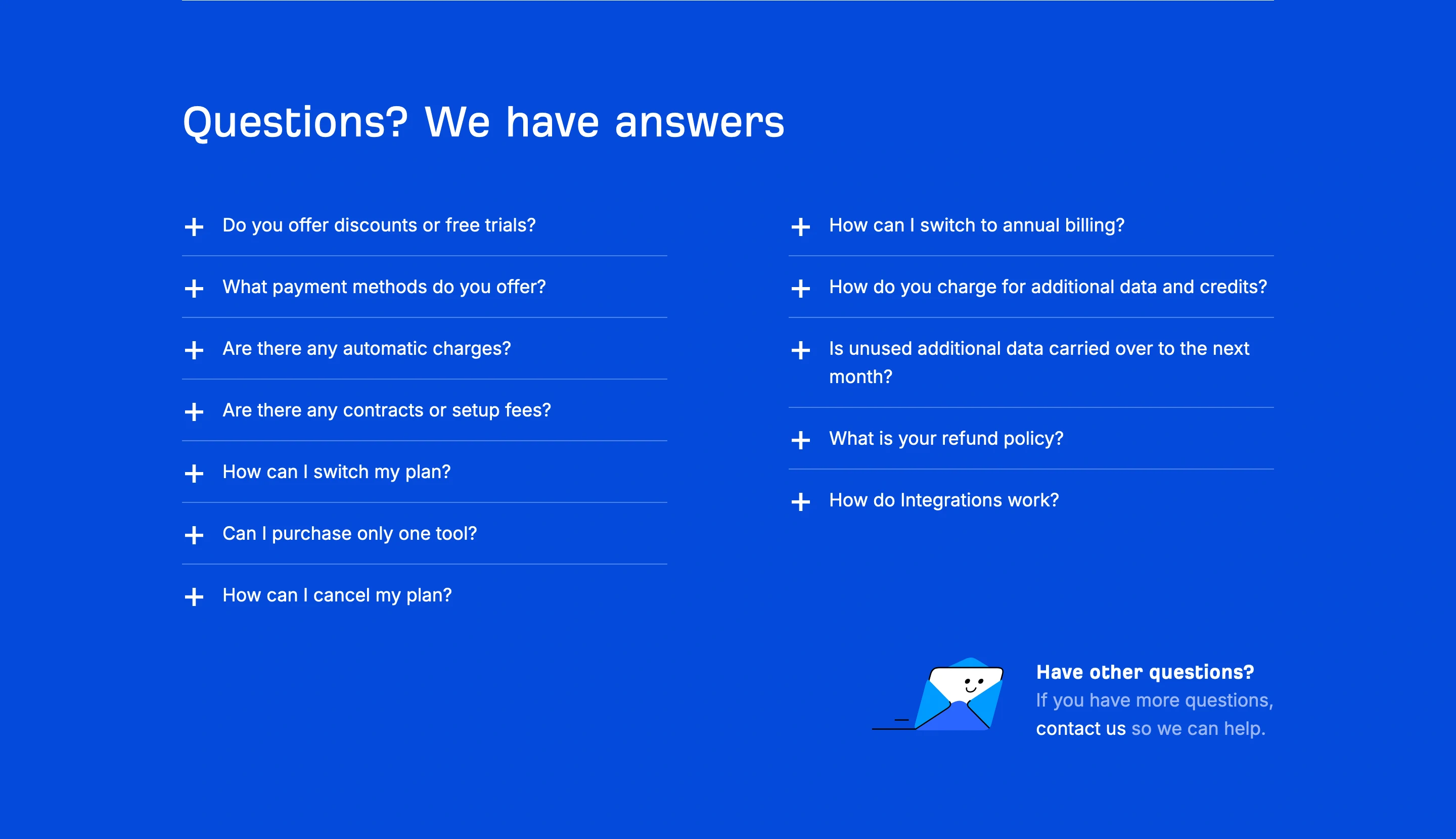 Questions? We have answers

+ Do you offer discounts or free trials?

+ What payment methods do you offer?

+ Are there any automatic charges?

+ Are there any contracts or setup fees?

+ How can I switch my plan?

+ Can I purchase only one tool?

+ How can I cancel my plan?

+ How can I switch to annual billing?

+ How do you charge for additional data and credits?

+ Is unused additional data carried over to the next month?

+ What is your refund policy?

+ How do Integrations work?

Have other questions?
If you have more questions, contact us so we can help.